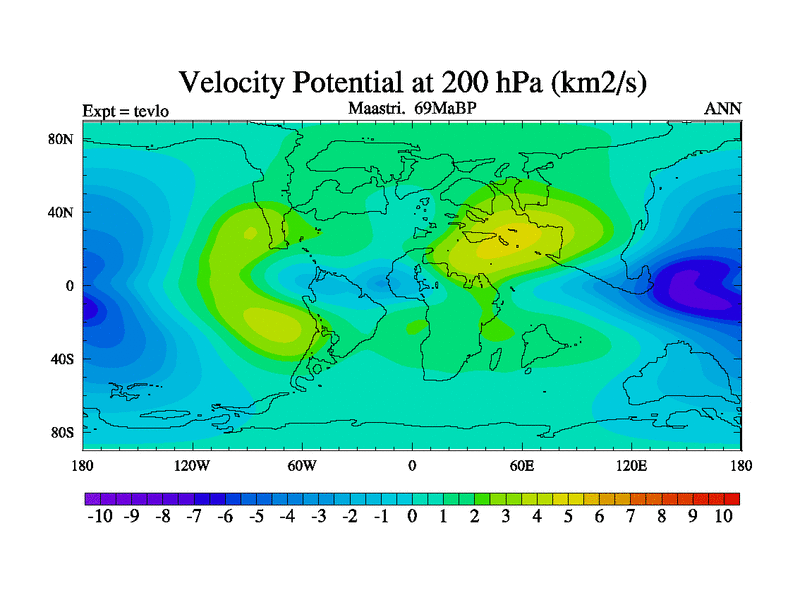 Velocity Potential at 200 hPa (km2/s)

Expt = tevlo

Maastri. 69MaBP

ANN

80N
40N
0
40S
80S

180
120W
60W
0
60E
120E
180

-10 -9 -8 -7 -6 -5 -4 -3 -2 -1 0 1 2 3 4 5 6 7 8 9 10